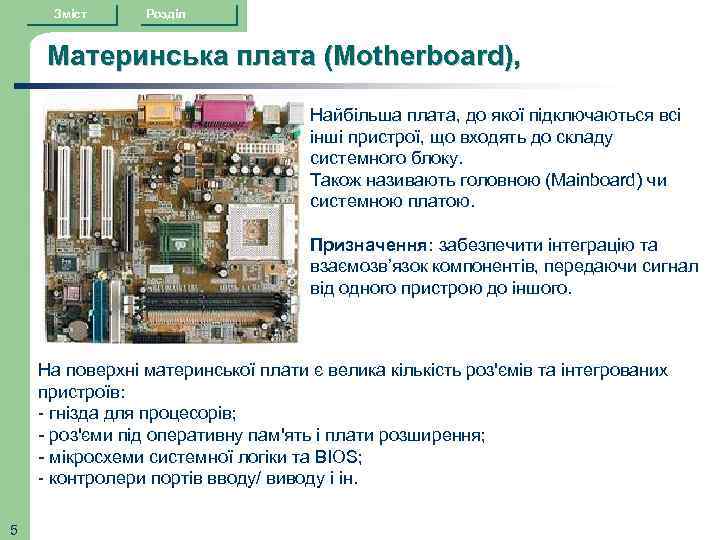 Зміст
Розділ

Материнська плата (Motherboard),

Найбільша плата, до якої підключаються всі інші пристрої, що входять до складу системного блоку.
Також називають головною (Mainboard) чи системною платою.

Призначення: забезпечити інтеграцію та взаємозв'язок компонентів, передаючи сигнал від одного пристрою до іншого.

На поверхні материнської плати є велика кількість роз'ємів та інтегрованих пристроїв:
- гнізда для процесорів;
- роз'єми під оперативну пам'ять і плати розширення;
- мікросхеми системної логіки та BIOS;
- контролери портів вводу/ виводу і ін.

5